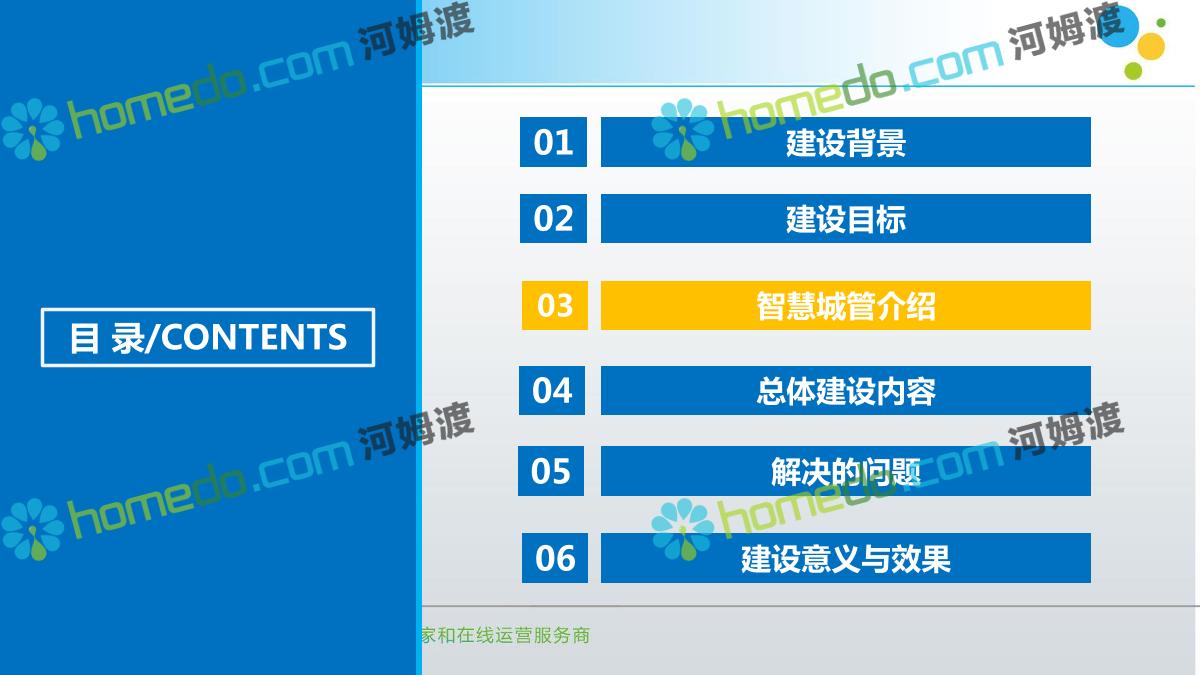 homedo.com 河姆渡

homedo.com 河姆渡

目 录/CONTENTS

01 建设背景

02 建设目标

03 智慧城管介绍

04 总体建设内容

05 解决的问题

06 建设意义与效果

homedo.com 河姆渡

homedo.com 河姆渡

家和在线运营服务商